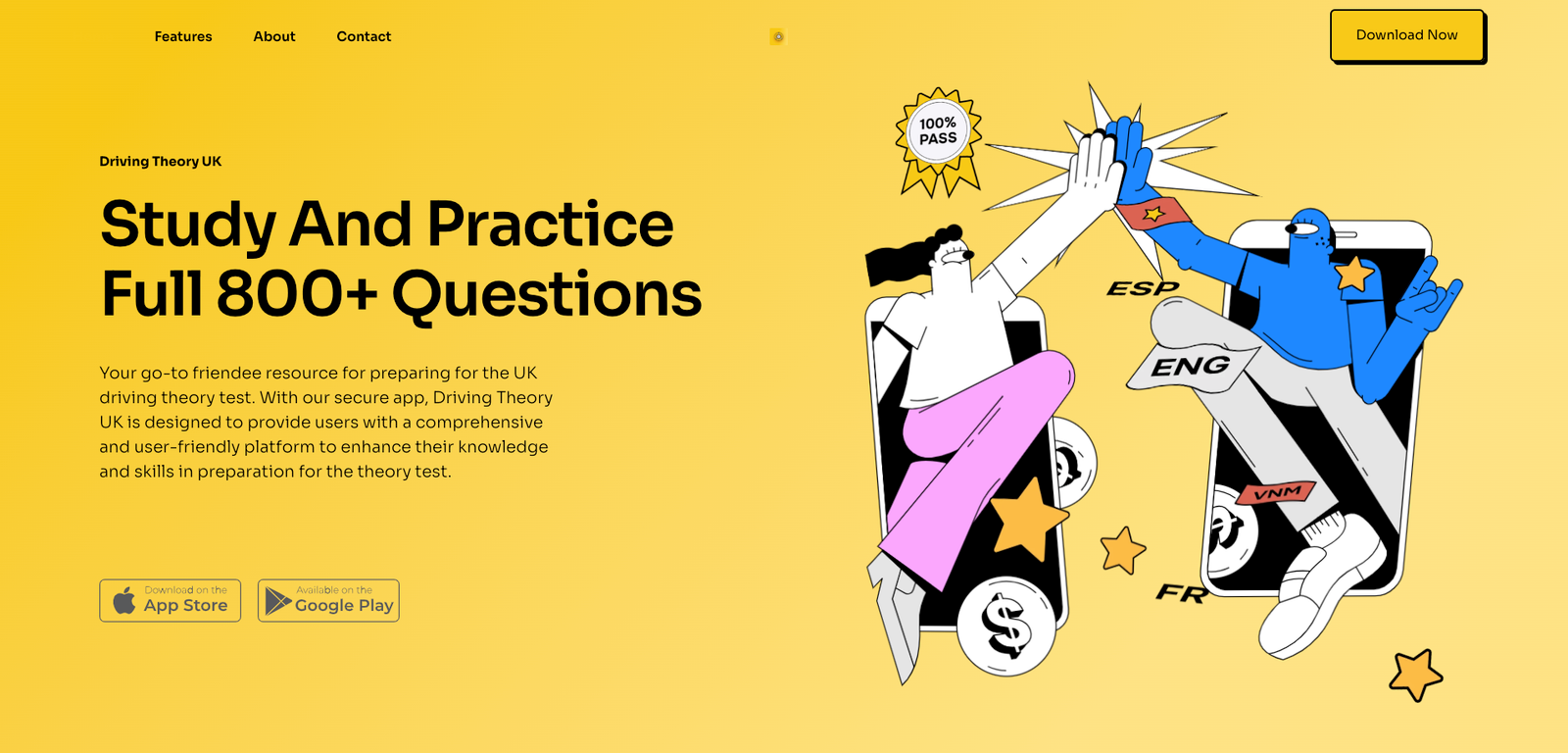 Features About Contact

Download Now

Driving Theory UK

Study And Practice Full 800+ Questions

Your go-to friendee resource for preparing for the UK driving theory test. With our secure app, Driving Theory UK is designed to provide users with a comprehensive and user-friendly platform to enhance their knowledge and skills in preparation for the theory test.

Download on the App Store

Available on the Google Play

100% PASS

ESP

ENG

VNM

FR

$